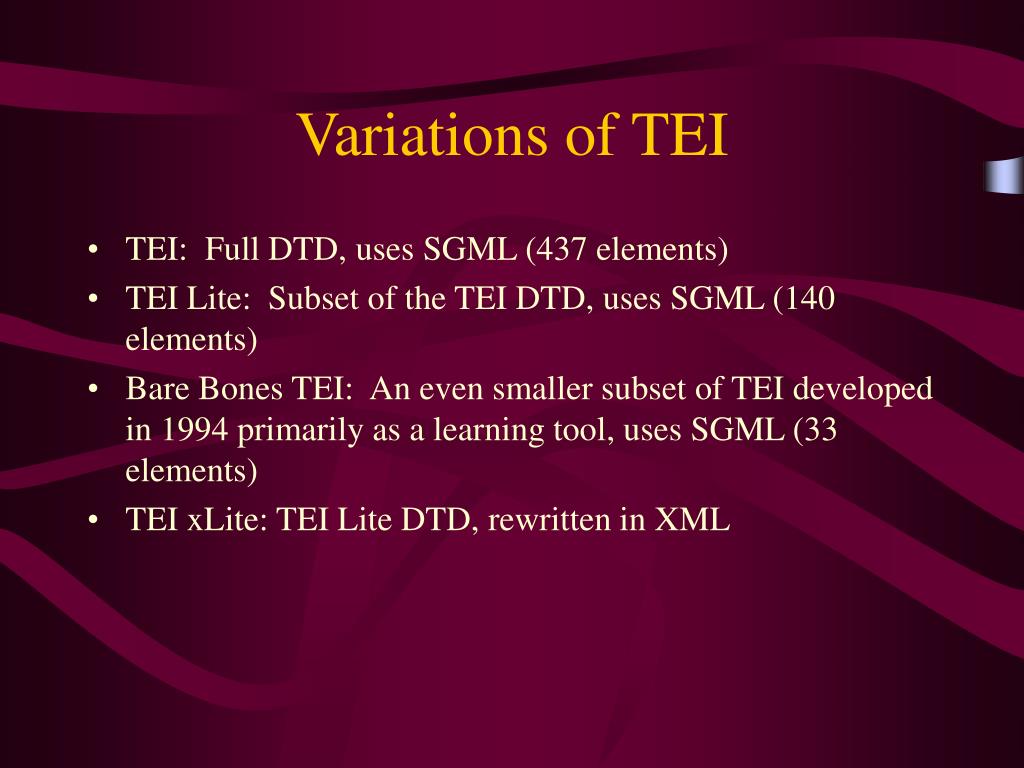 Variations of TEI

• TEI: Full DTD, uses SGML (437 elements)
• TEI Lite: Subset of the TEI DTD, uses SGML (140 elements)
• Bare Bones TEI: An even smaller subset of TEI developed in 1994 primarily as a learning tool, uses SGML (33 elements)
• TEI xLite: TEI Lite DTD, rewritten in XML